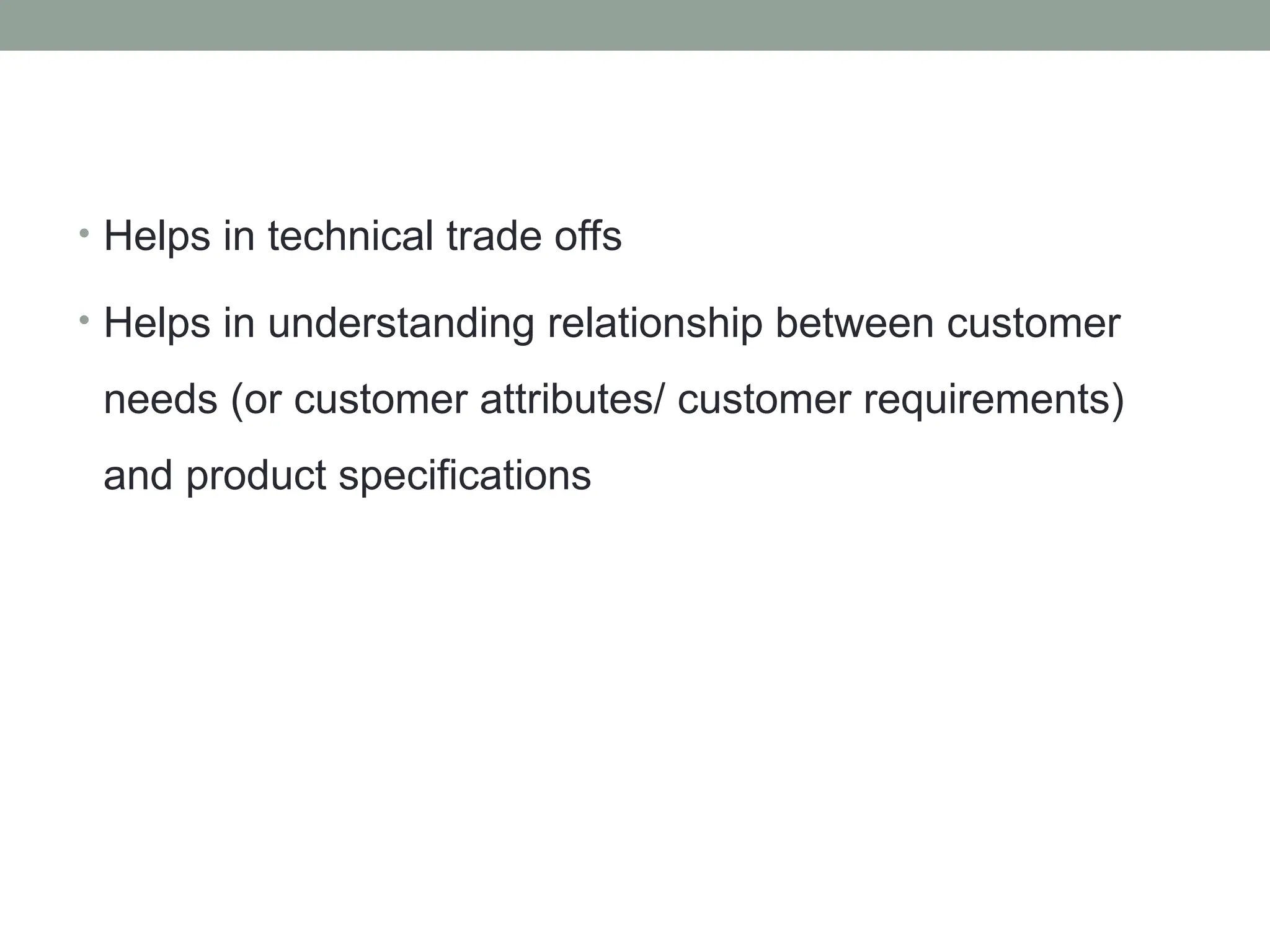 • Helps in technical trade offs
• Helps in understanding relationship between customer needs (or customer attributes/ customer requirements) and product specifications